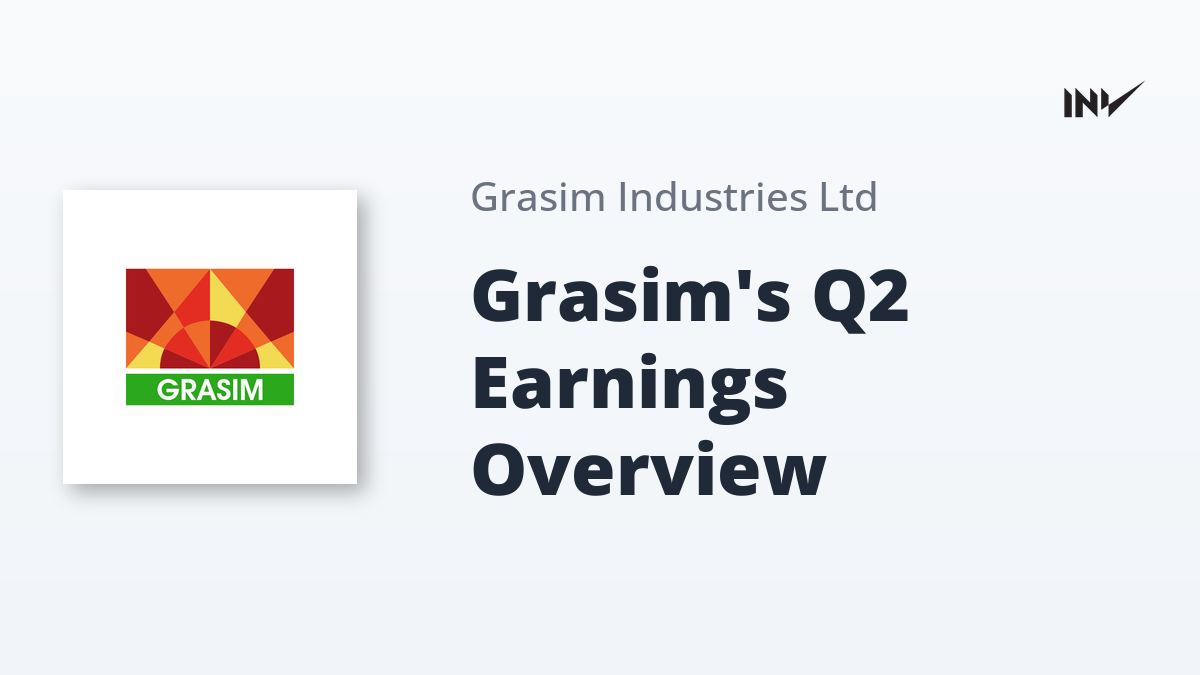 INV

GRASIM

Grasim Industries Ltd

Grasim's Q2 Earnings Overview